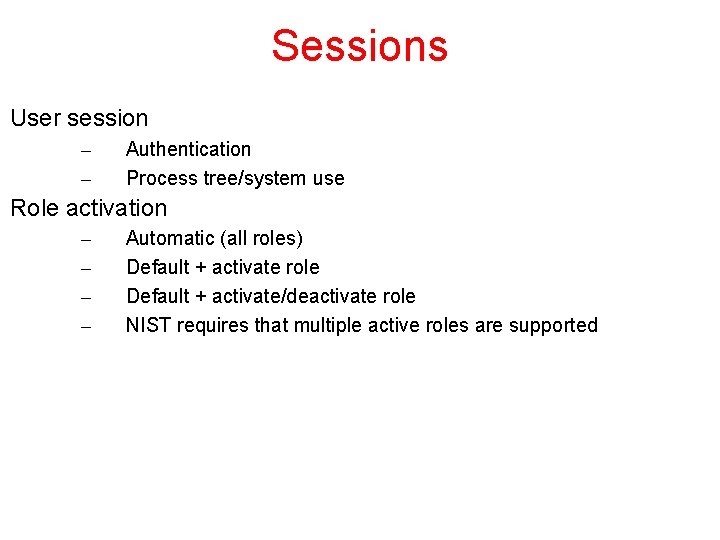 Sessions

User session

– Authentication
– Process tree/system use

Role activation

– Automatic (all roles)
– Default + activate role
– Default + activate/deactivate role
– NIST requires that multiple active roles are supported